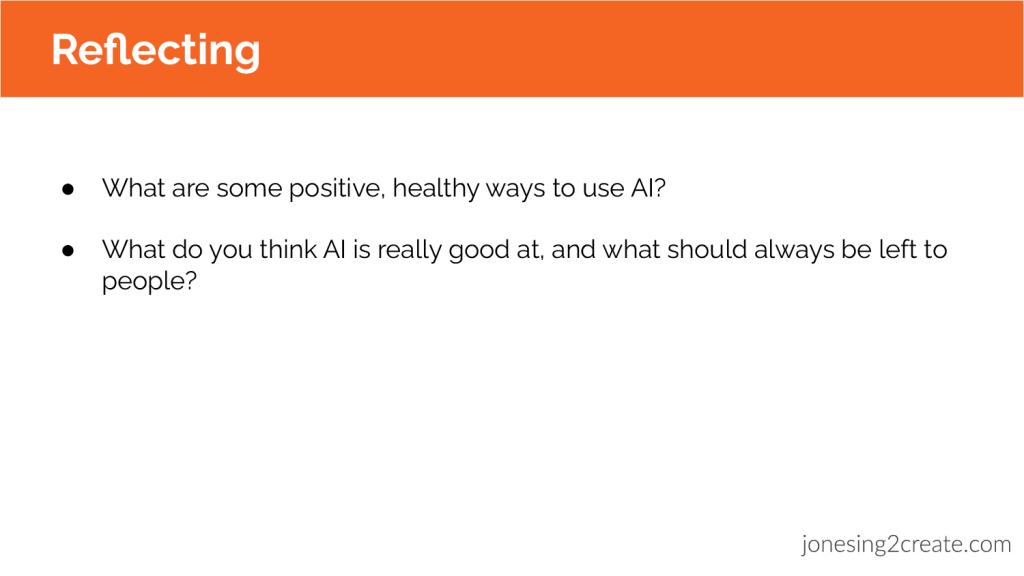 Reflecting

● What are some positive, healthy ways to use AI?

● What do you think AI is really good at, and what should always be left to people?

jonesing2create.com